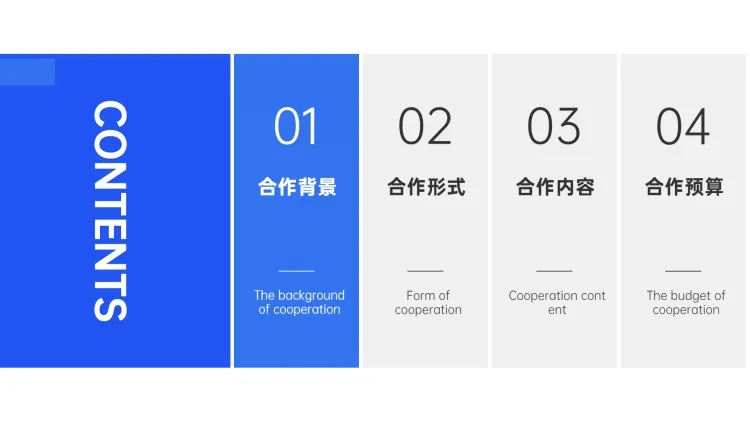 CONTENTS

01
合作背景
The background of cooperation

02
合作形式
Form of cooperation

03
合作内容
Cooperation cont ent

04
合作预算
The budget of cooperation